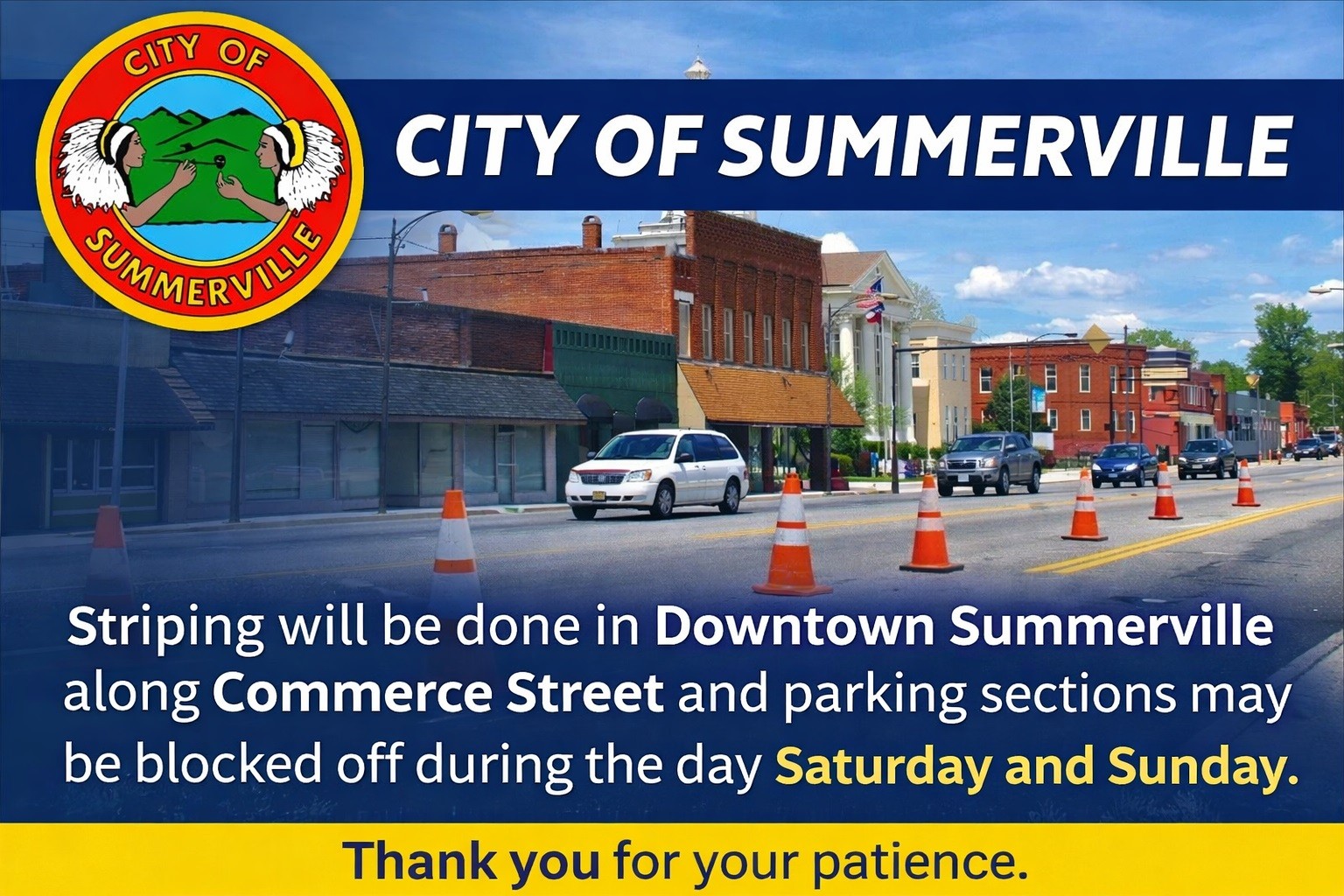 CITY OF SUMMERVILLE

CITY OF SUMMERVILLE

Striping will be done in Downtown Summerville along Commerce Street and parking sections may be blocked off during the day Saturday and Sunday.

Thank you for your patience.